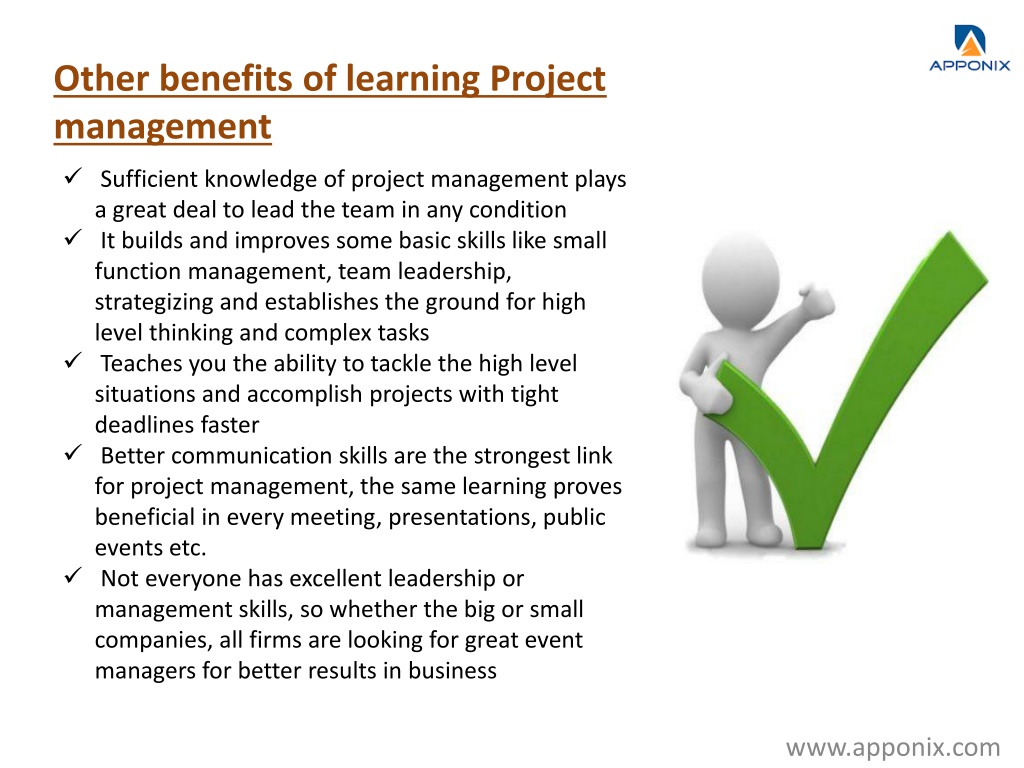 APPONIX

Other benefits of learning Project management

✓ Sufficient knowledge of project management plays a great deal to lead the team in any condition
✓ It builds and improves some basic skills like small function management, team leadership, strategizing and establishes the ground for high level thinking and complex tasks
✓ Teaches you the ability to tackle the high level situations and accomplish projects with tight deadlines faster
✓ Better communication skills are the strongest link for project management, the same learning proves beneficial in every meeting, presentations, public events etc.
✓ Not everyone has excellent leadership or management skills, so whether the big or small companies, all firms are looking for great event managers for better results in business

www.apponix.com